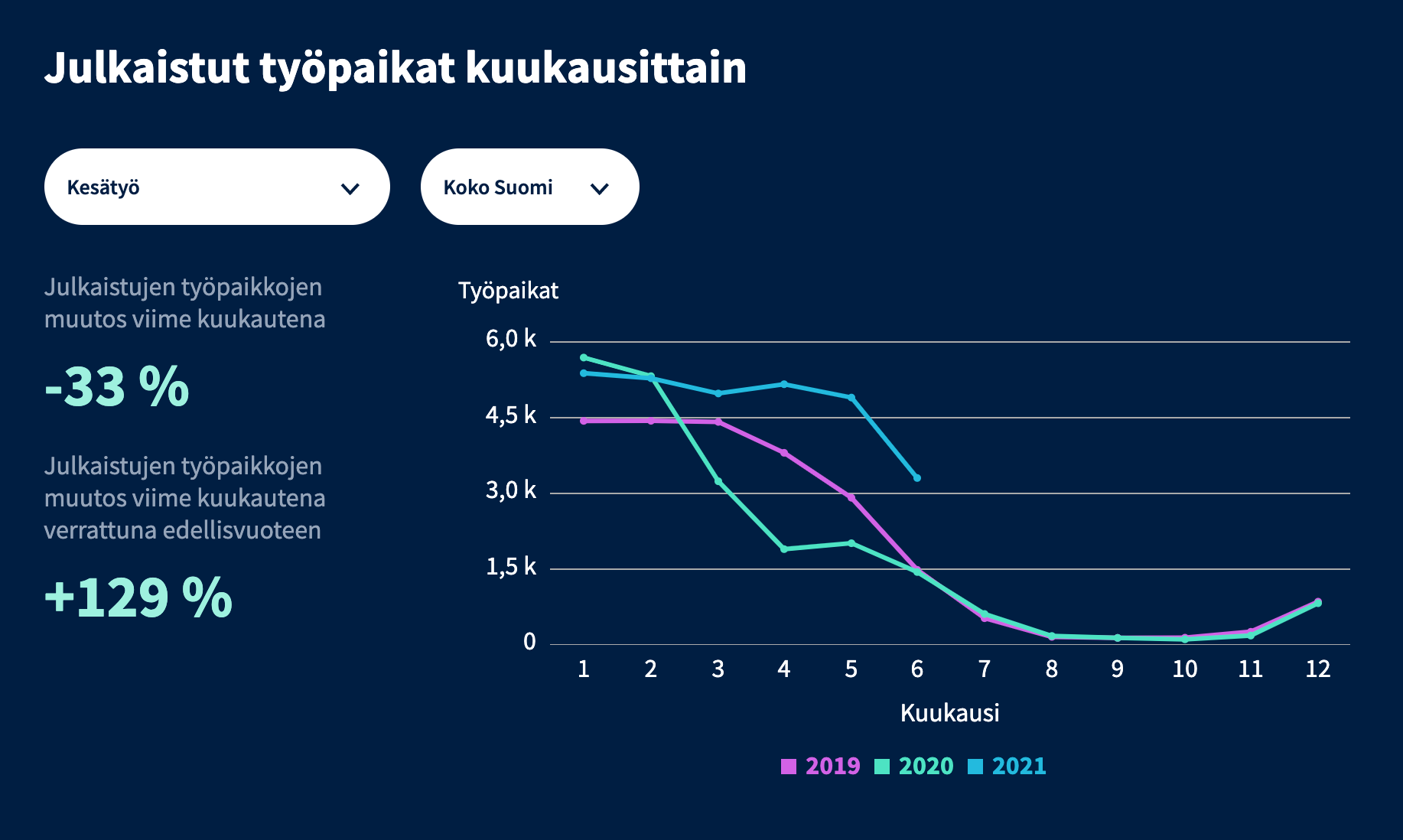 Julkaistut työpaikat kuukausittain

Kesätyö

Koko Suomi

Julkaistujen työpaikkojen muutos viime kuukautena

-33 %

Julkaistujen työpaikkojen muutos viime kuukautena verrattuna edellisvuoteen

+129 %

Työpaikat

6,0 k
4,5 k
3,0 k
1,5 k
0

1 2 3 4 5 6 7 8 9 10 11 12

Kuukausi

2019 2020 2021